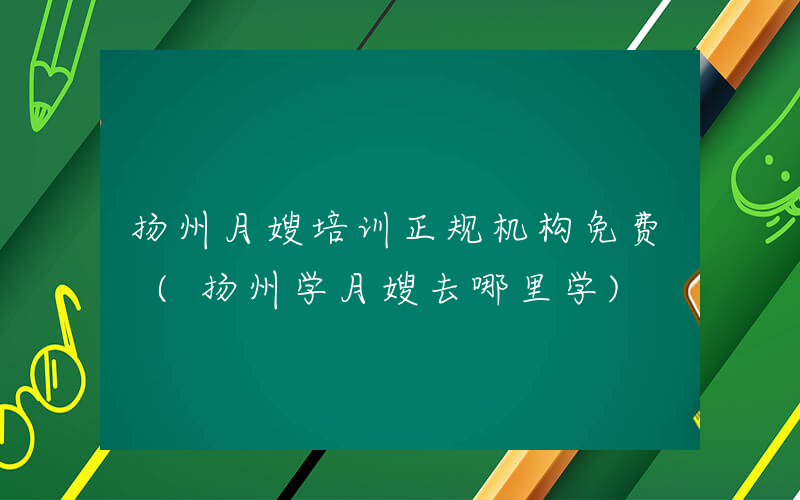 扬州月嫂培训正规机构免费（扬州学月嫂去哪里学）